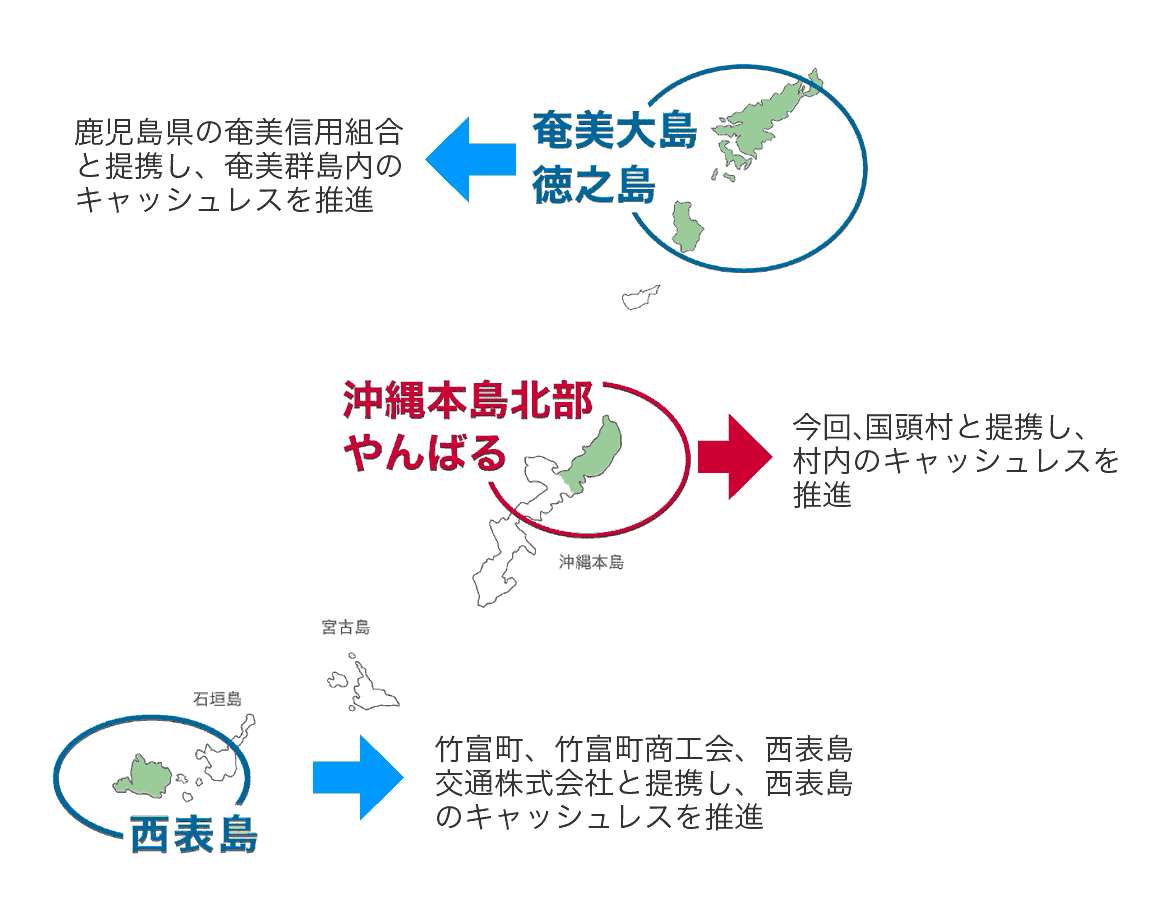 鹿児島県の奄美信用組合と提携し、奄美群島内のキャッシュレスを推進

奄美大島
徳之島

沖縄本島北部
やんばる

今回､国頭村と提携し、村内のキャッシュレスを推進

沖縄本島

宮古島

石垣島

西表島

竹富町、竹富町商工会、西表島交通株式会社と提携し、西表島のキャッシュレスを推進